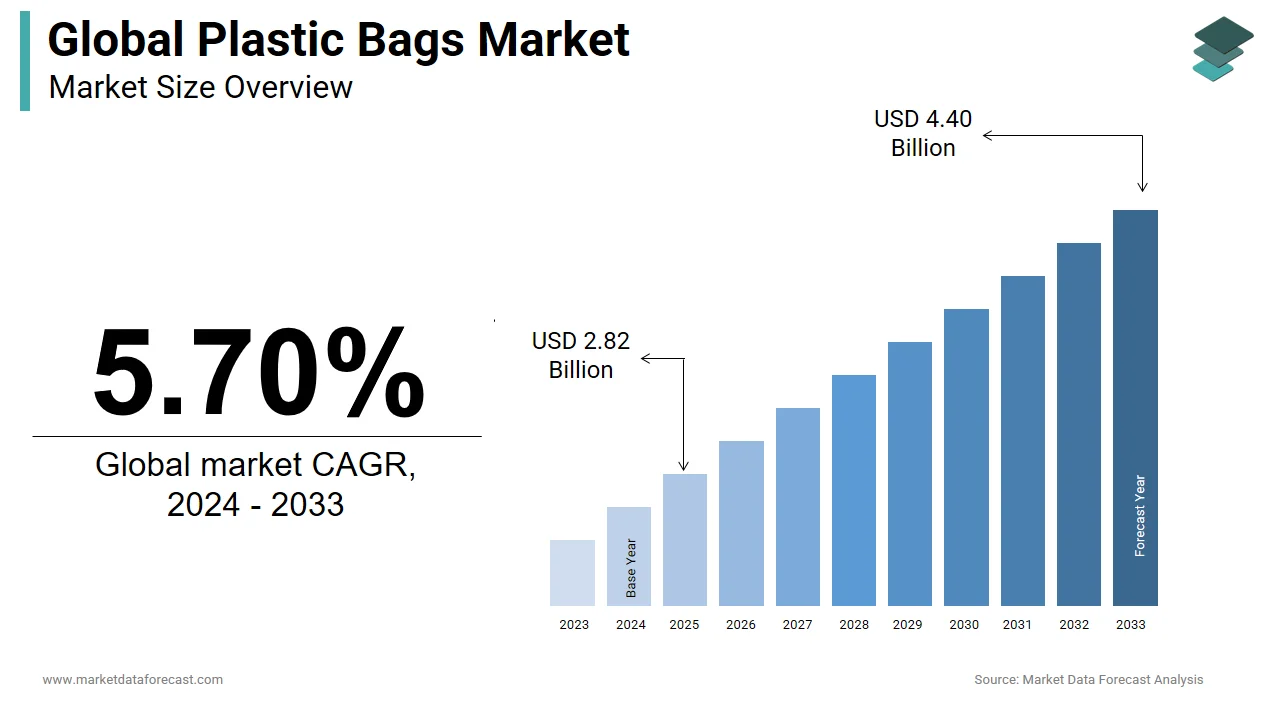 Global Plastic Bags Market
Market Size Overview

5.70%
Global market CAGR, 2024 - 2033

USD 4.40 Billion

USD 2.82 Billion

Base Year
Forecast Year

2023 2024 2025 2026 2027 2028 2029 2030 2031 2032 2033

www.marketdataforecast.com
Source: Market Data Forecast Analysis